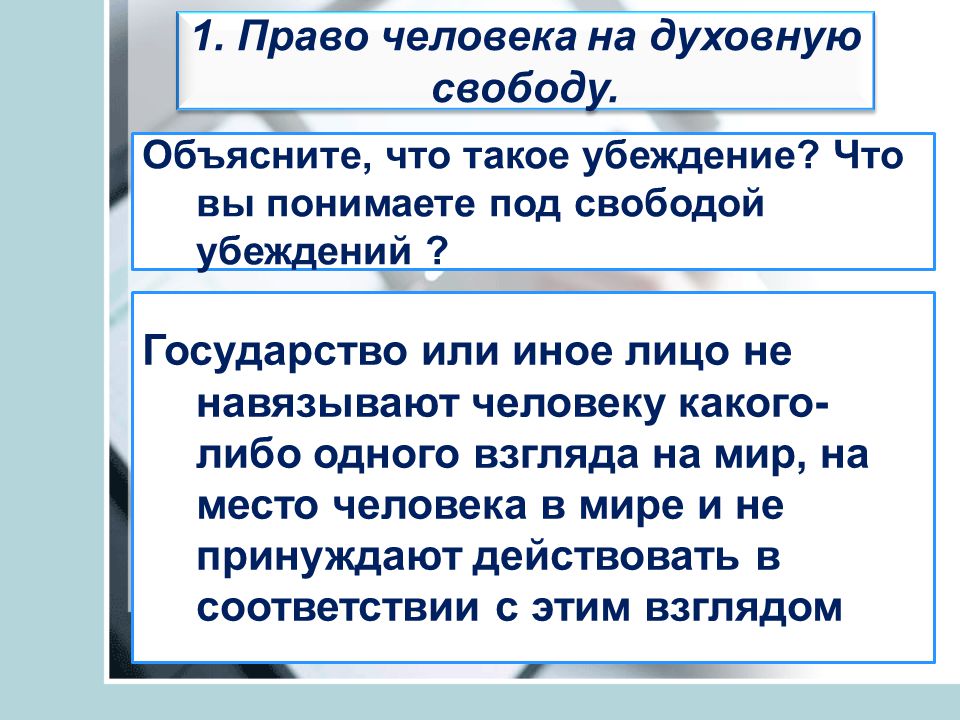 1. Право человека на духовную свободу.

Объясните, что такое убеждение? Что вы понимаете под свободой убеждений ?

Государство или иное лицо не навязывают человеку какого-либо одного взгляда на мир, на место человека в мире и не принуждают действовать в соответствии с этим взглядом